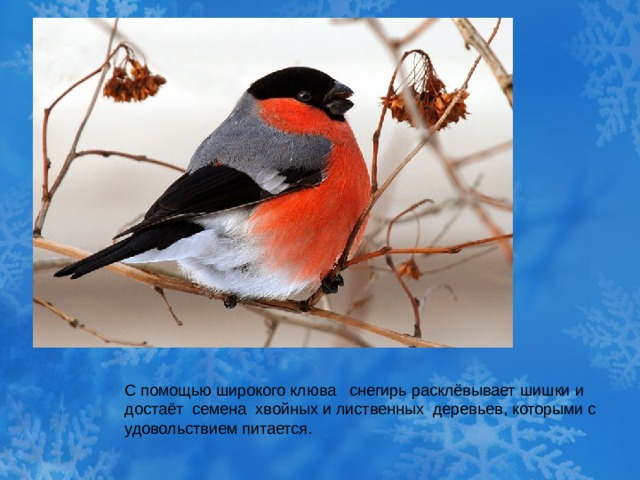 С помощью широкого клюва снегирь расклёвывает шишки и достаёт семена хвойных и лиственных деревьев, которыми с удовольствием питается.